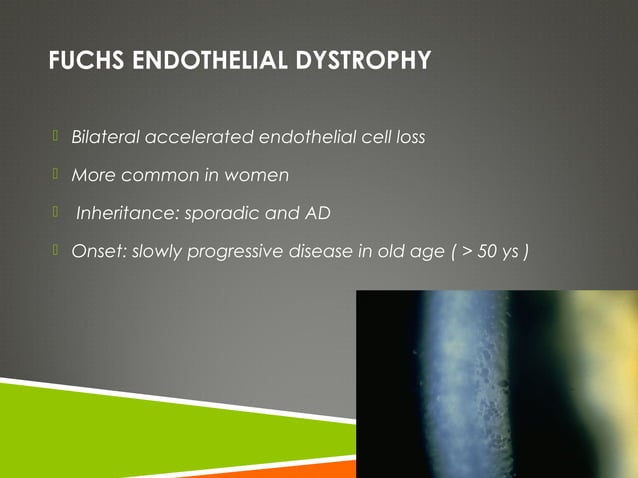 FUCHS ENDOTHELIAL DYSTROPHY

Bilateral accelerated endothelial cell loss

More common in women

Inheritance: sporadic and AD

Onset: slowly progressive disease in old age ( > 50 ys )